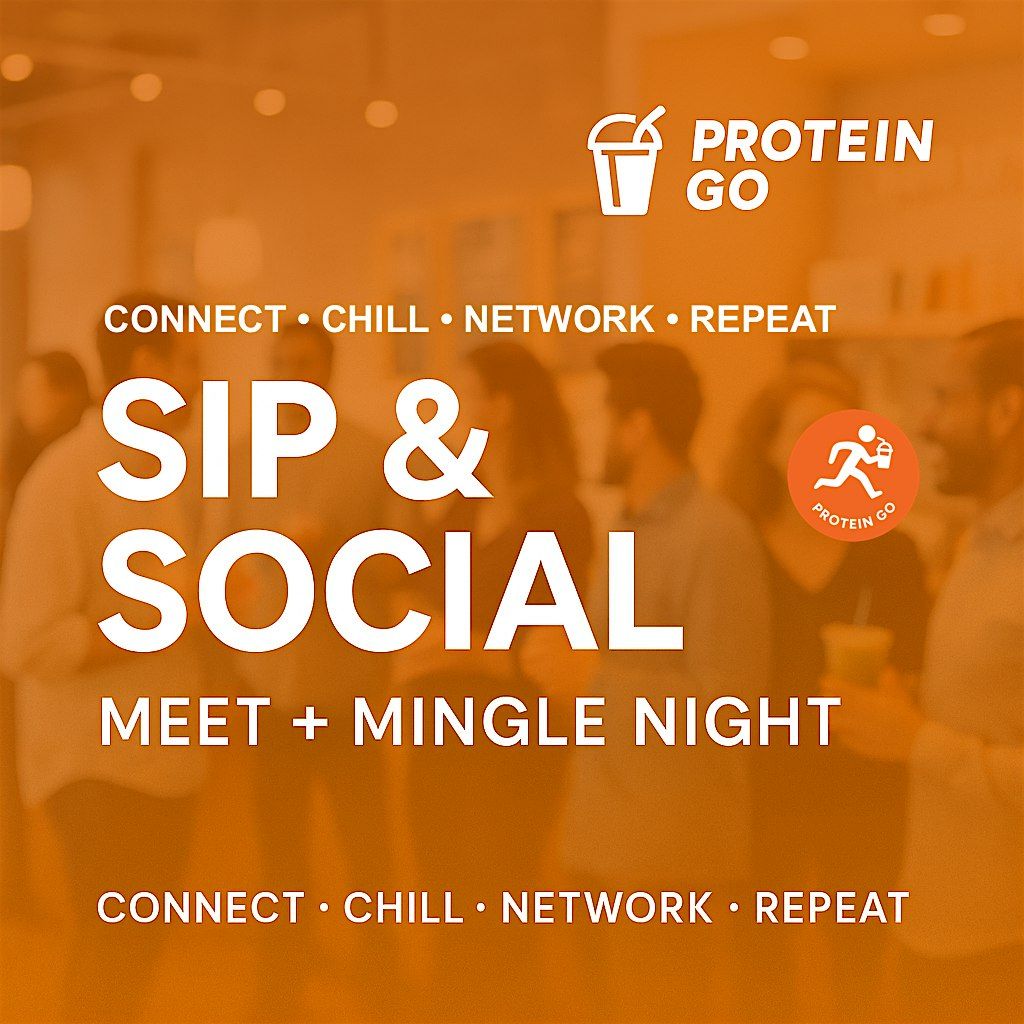 PROTEIN GO

CONNECT • CHILL • NETWORK • REPEAT

SIP & SOCIAL

PROTEIN GO

MEET + MINGLE NIGHT

CONNECT · CHILL · NETWORK · REPEAT